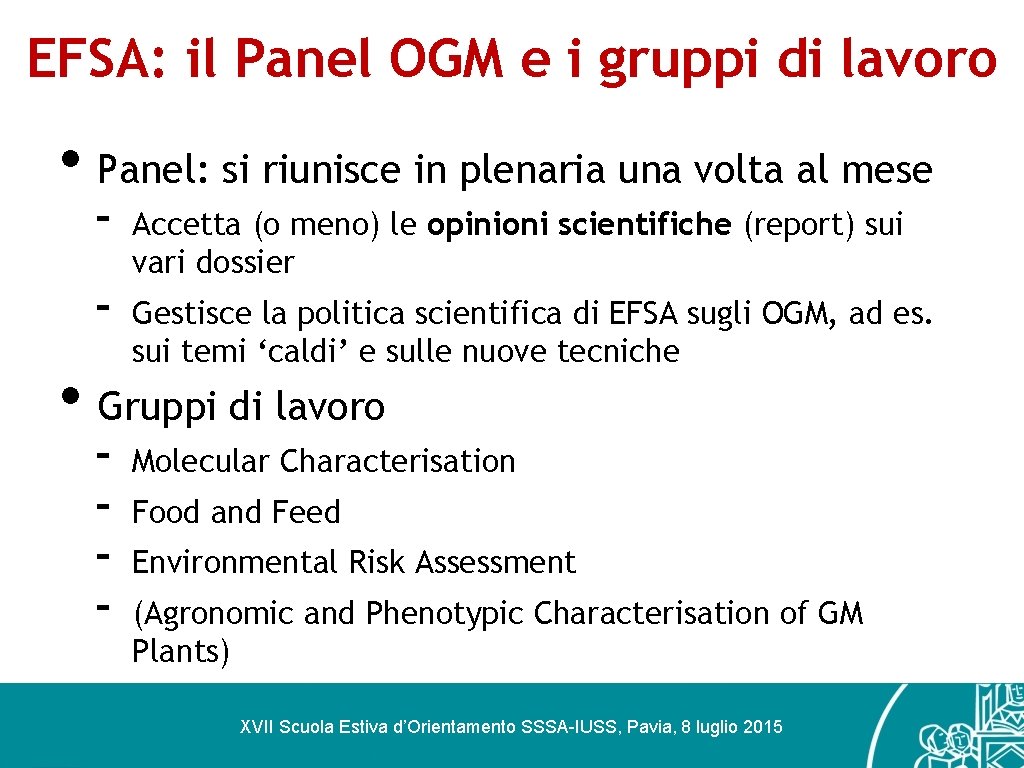 EFSA: il Panel OGM e i gruppi di lavoro

• Panel: si riunisce in plenaria una volta al mese

- Accetta (o meno) le opinioni scientifiche (report) sui vari dossier

- Gestisce la politica scientifica di EFSA sugli OGM, ad es. sui temi ‘caldi’ e sulle nuove tecniche

• Gruppi di lavoro

- Molecular Characterisation
- Food and Feed
- Environmental Risk Assessment
- (Agronomic and Phenotypic Characterisation of GM Plants)

XVII Scuola Estiva d’Orientamento SSSA-IUSS, Pavia, 8 luglio 2015